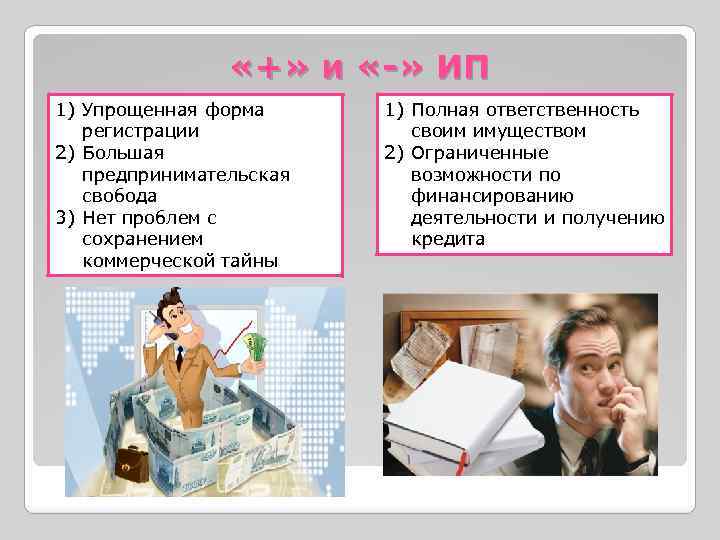 «+» и «-» ИП

1) Упрощенная форма регистрации
2) Большая предпринимательская свобода
3) Нет проблем с сохранением коммерческой тайны

1) Полная ответственность своим имуществом
2) Ограниченные возможности по финансированию деятельности и получению кредита